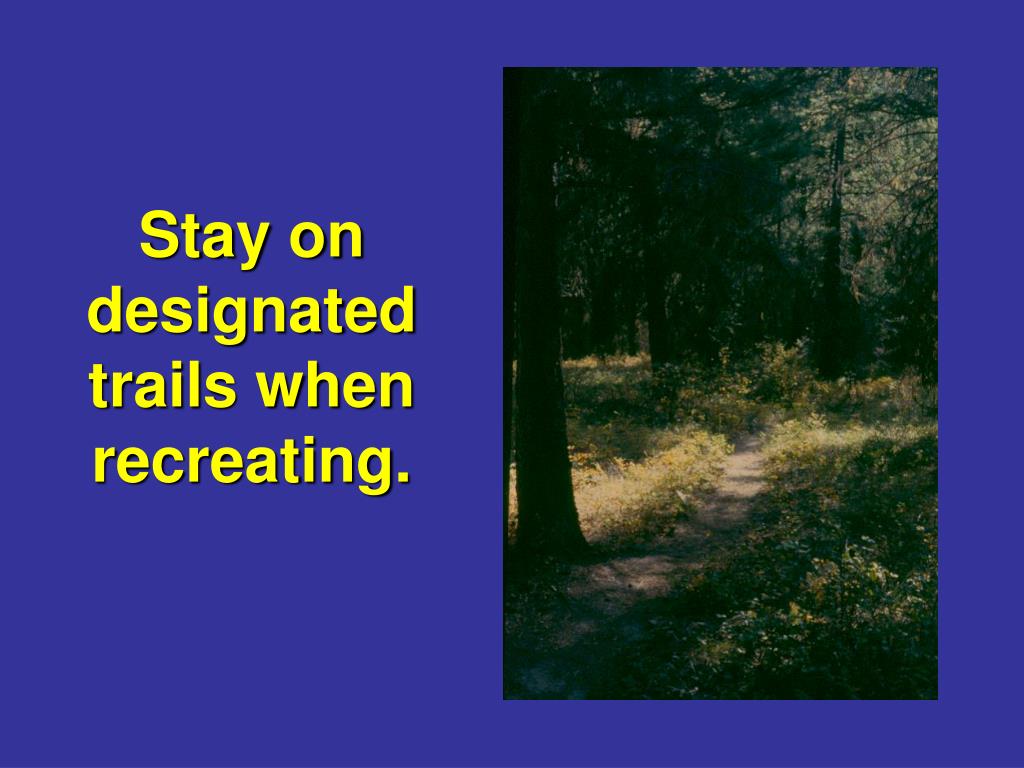 Stay on designated trails when recreating.